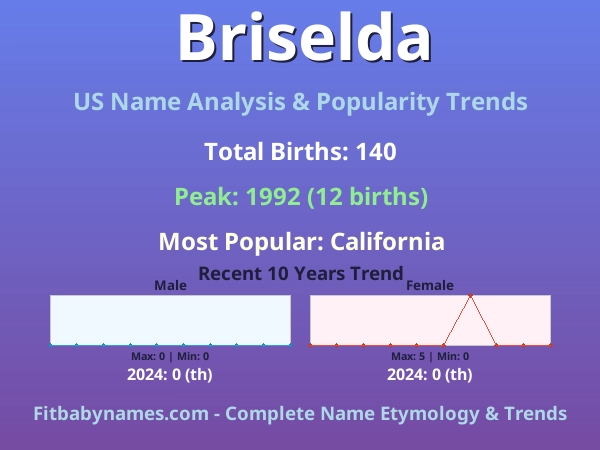 Briselda

US Name Analysis & Popularity Trends

Total Births: 140

Peak: 1992 (12 births)

Most Popular: California

Recent 10 Years Trend

Male

Max: 0 | Min: 0

2024: 0 (th)

Female

Max: 5 | Min: 0

2024: 0 (th)

Fitbabynames.com - Complete Name Etymology & Trends